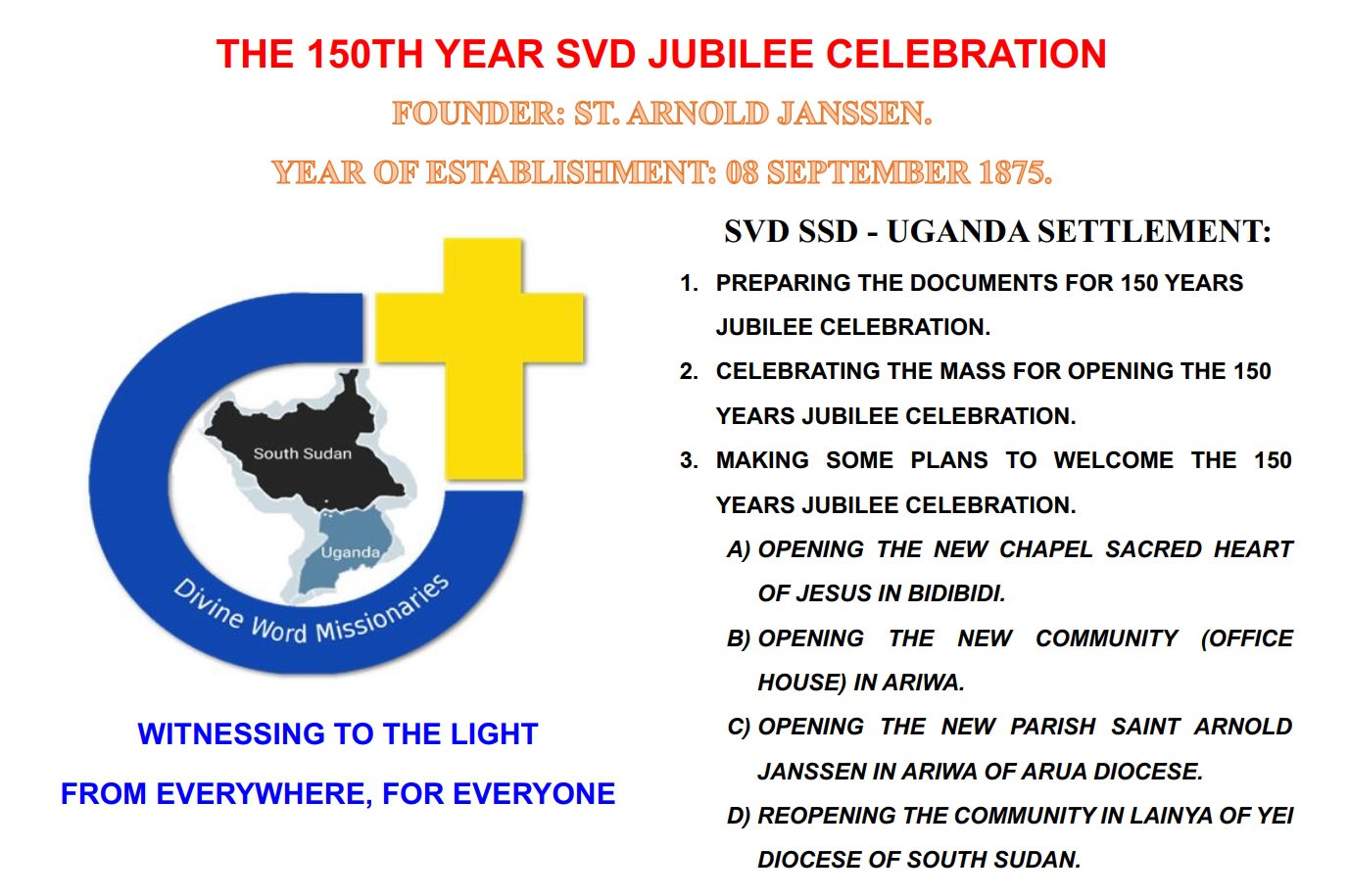 THE 150TH YEAR SVD JUBILEE CELEBRATION

FOUNDER: ST. ARNOLD JANSSEN.

YEAR OF ESTABLISHMENT: 08 SEPTEMBER 1875.

South Sudan

Uganda

Divine Word Missionaries

WITNESSING TO THE LIGHT

FROM EVERYWHERE, FOR EVERYONE

SVD SSD - UGANDA SETTLEMENT:

1. PREPARING THE DOCUMENTS FOR 150 YEARS JUBILEE CELEBRATION.

2. CELEBRATING THE MASS FOR OPENING THE 150 YEARS JUBILEE CELEBRATION.

3. MAKING SOME PLANS TO WELCOME THE 150 YEARS JUBILEE CELEBRATION.

A) OPENING THE NEW CHAPEL SACRED HEART OF JESUS IN BIDIBIDI.

B) OPENING THE NEW COMMUNITY (OFFICE HOUSE) IN ARIWA.

C) OPENING THE NEW PARISH SAINT ARNOLD JANSSEN IN ARIWA OF ARUA DIOCESE.

D) REOPENING THE COMMUNITY IN LAINYA OF YEI DIOCESE OF SOUTH SUDAN.